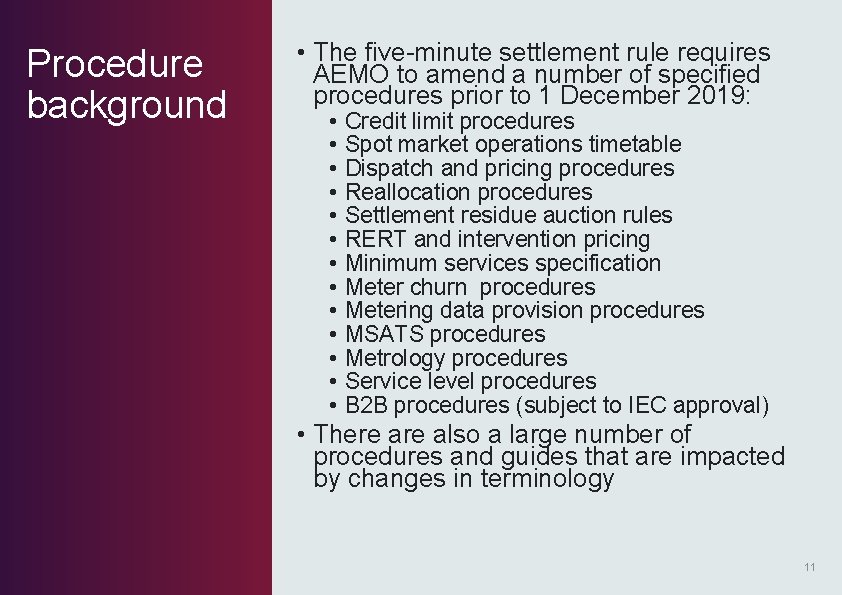 Procedure background

• The five-minute settlement rule requires AEMO to amend a number of specified procedures prior to 1 December 2019:
  • Credit limit procedures
  • Spot market operations timetable
  • Dispatch and pricing procedures
  • Reallocation procedures
  • Settlement residue auction rules
  • RERT and intervention pricing
  • Minimum services specification
  • Meter churn procedures
  • Metering data provision procedures
  • MSATS procedures
  • Metrology procedures
  • Service level procedures
  • B2B procedures (subject to IEC approval)
• There are also a large number of procedures and guides that are impacted by changes in terminology

11